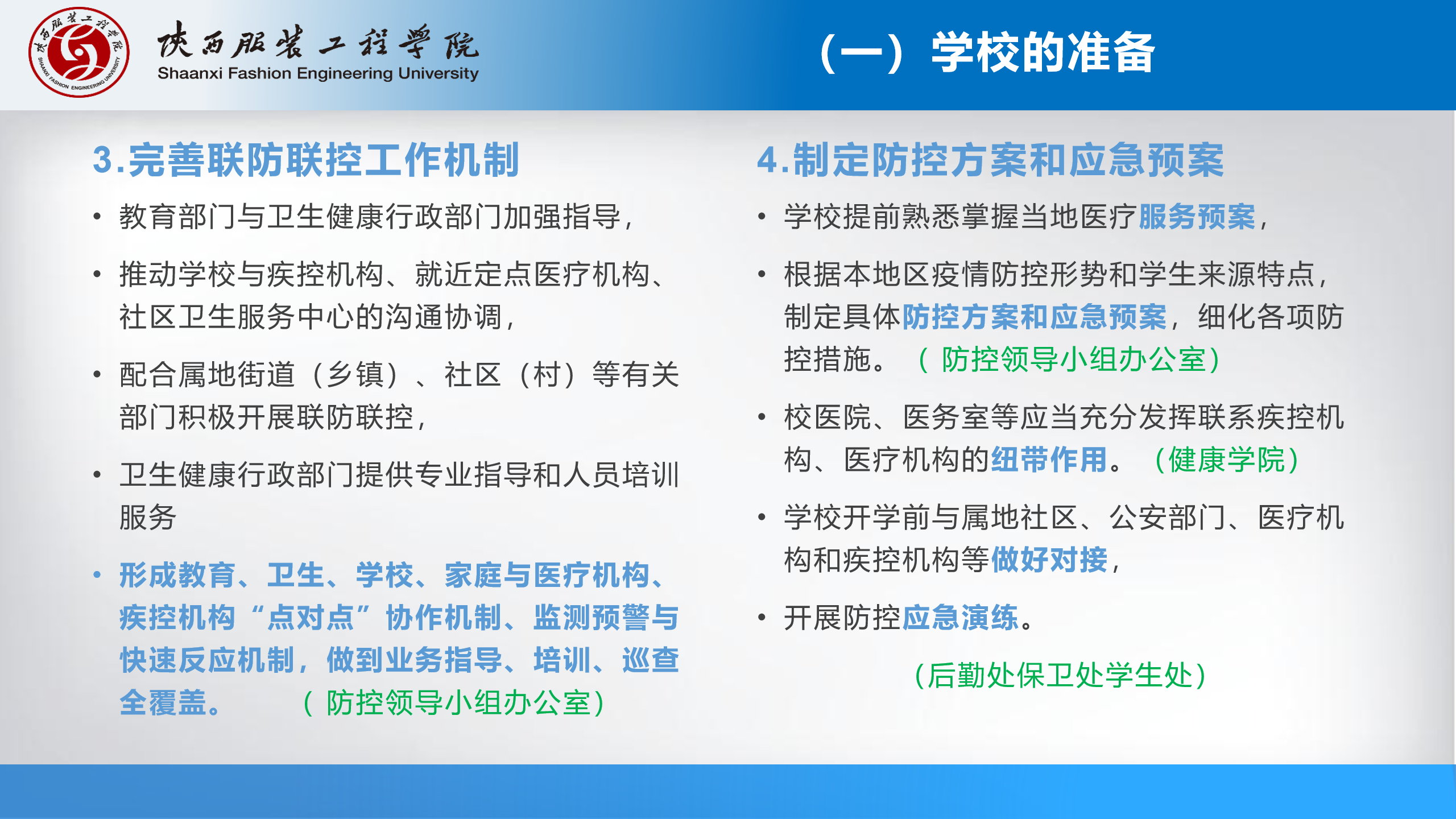 陕西服装工程学院
SHAANXI FASHION ENGINEERING UNIVERSITY

陕西服装工程学院
Shaanxi Fashion Engineering University

（一）学校的准备

3.完善联防联控工作机制

• 教育部门与卫生健康行政部门加强指导，

• 推动学校与疾控机构、就近定点医疗机构、社区卫生服务中心的沟通协调，

• 配合属地街道（乡镇）、社区（村）等有关部门积极开展联防联控，

• 卫生健康行政部门提供专业指导和人员培训服务

• 形成教育、卫生、学校、家庭与医疗机构、疾控机构“点对点”协作机制、监测预警与快速反应机制，做到业务指导、培训、巡查全覆盖。 （ 防控领导小组办公室）

4.制定防控方案和应急预案

• 学校提前熟悉掌握当地医疗服务预案，

• 根据本地区疫情防控形势和学生来源特点，制定具体防控方案和应急预案，细化各项防控措施。 （ 防控领导小组办公室）

• 校医院、医务室等应当充分发挥联系疾控机构、医疗机构的纽带作用。 （健康学院）

• 学校开学前与属地社区、公安部门、医疗机构和疾控机构等做好对接，

• 开展防控应急演练。

（后勤处保卫处学生处）